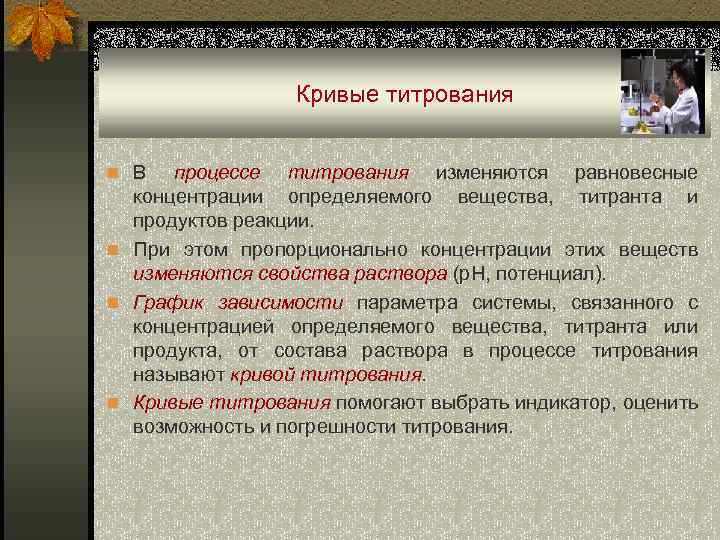 Кривые титрования

В процессе титрования изменяются равновесные концентрации определяемого вещества, титранта и продуктов реакции.

При этом пропорционально концентрации этих веществ изменяются свойства раствора (pH, потенциал).

График зависимости параметра системы, связанного с концентрацией определяемого вещества, титранта или продукта, от состава раствора в процессе титрования называют кривой титрования.

Кривые титрования помогают выбрать индикатор, оценить возможность и погрешности титрования.